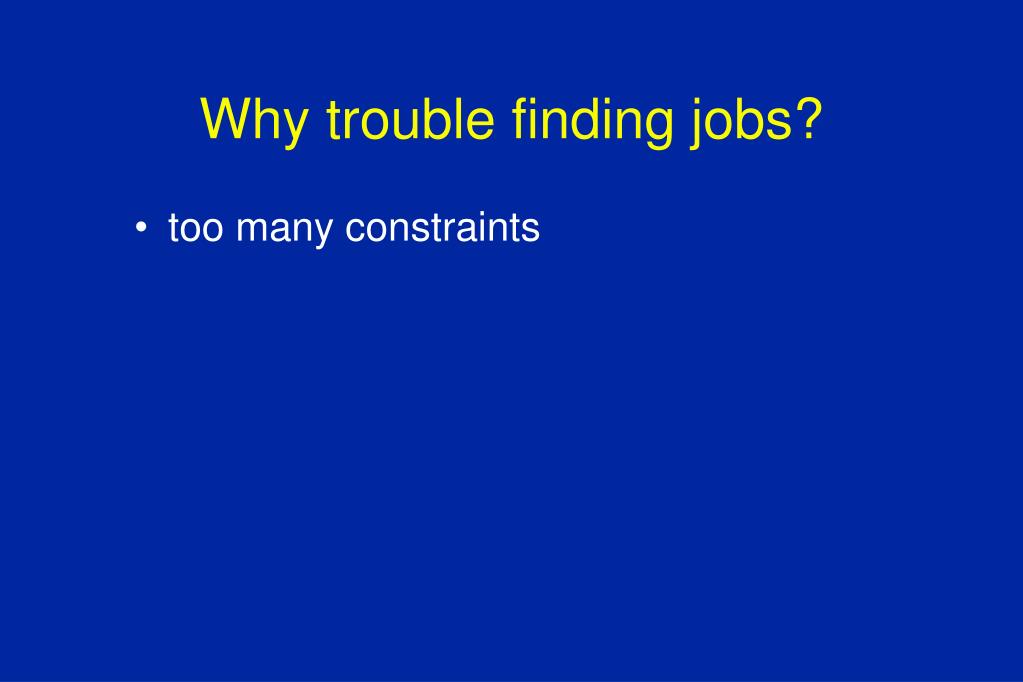 Why trouble finding jobs?

• too many constraints